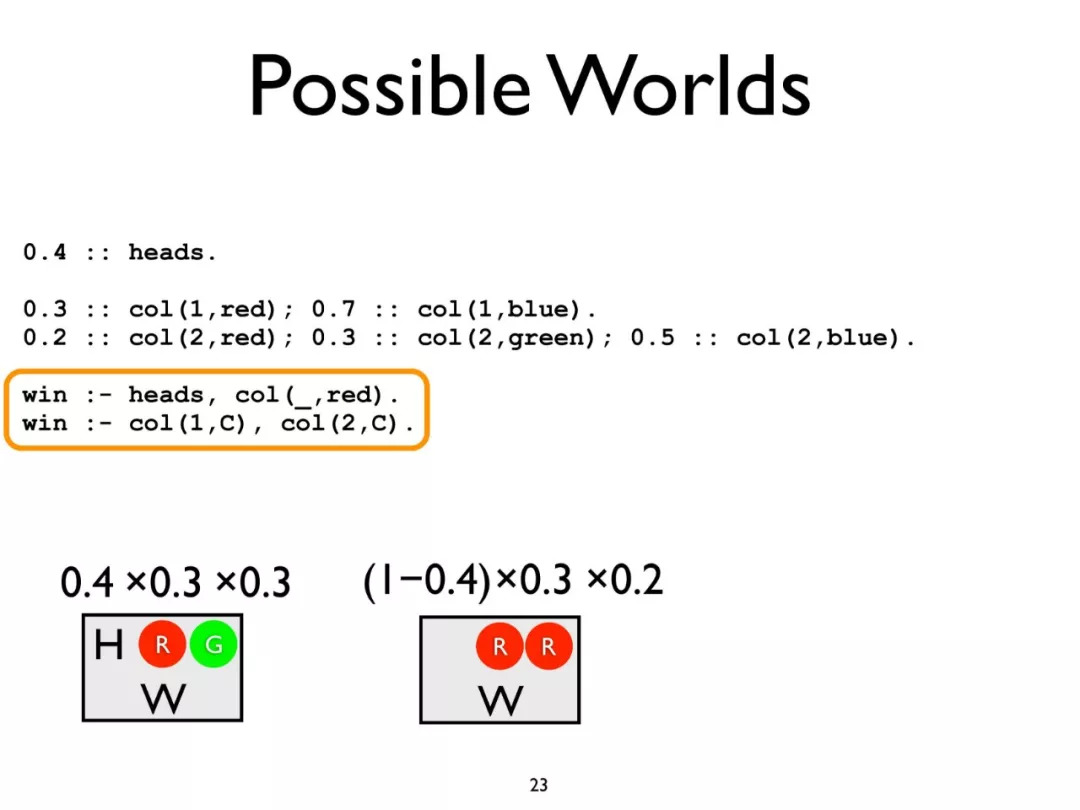 Possible Worlds

0.4 :: heads.

0.3 :: col(1,red); 0.7 :: col(1,blue).
0.2 :: col(2,red); 0.3 :: col(2,green); 0.5 :: col(2,blue).

win :- heads, col(_,red).
win :- col(1,C), col(2,C).

$0.4 \times 0.3 \times 0.3$

H R G
W

$(1-0.4) \times 0.3 \times 0.2$

R R
W

23